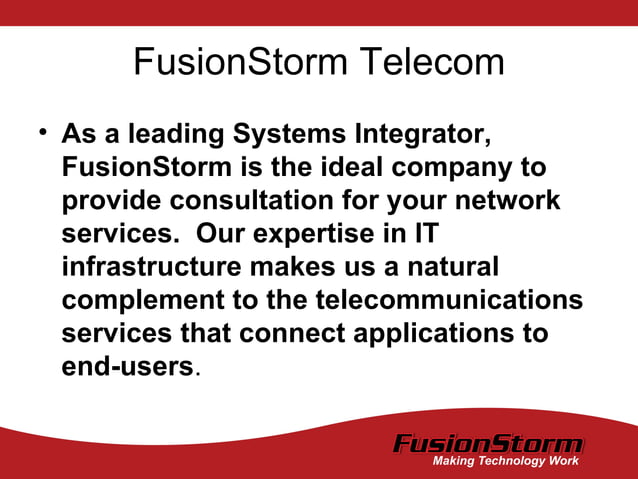 FusionStorm Telecom

• As a leading Systems Integrator, FusionStorm is the ideal company to provide consultation for your network services.  Our expertise in IT infrastructure makes us a natural complement to the telecommunications services that connect applications to end-users.

FusionStorm
Making Technology Work